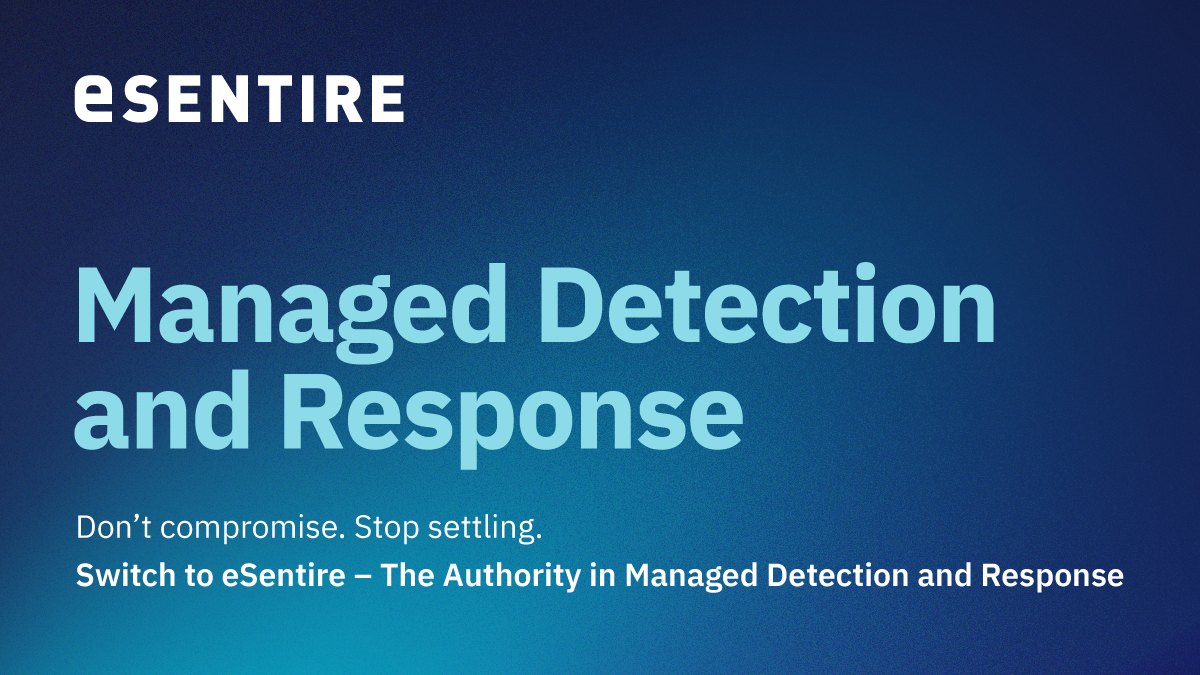 eSENTIRE

Managed Detection and Response

Don’t compromise. Stop settling.

Switch to eSentire – The Authority in Managed Detection and Response